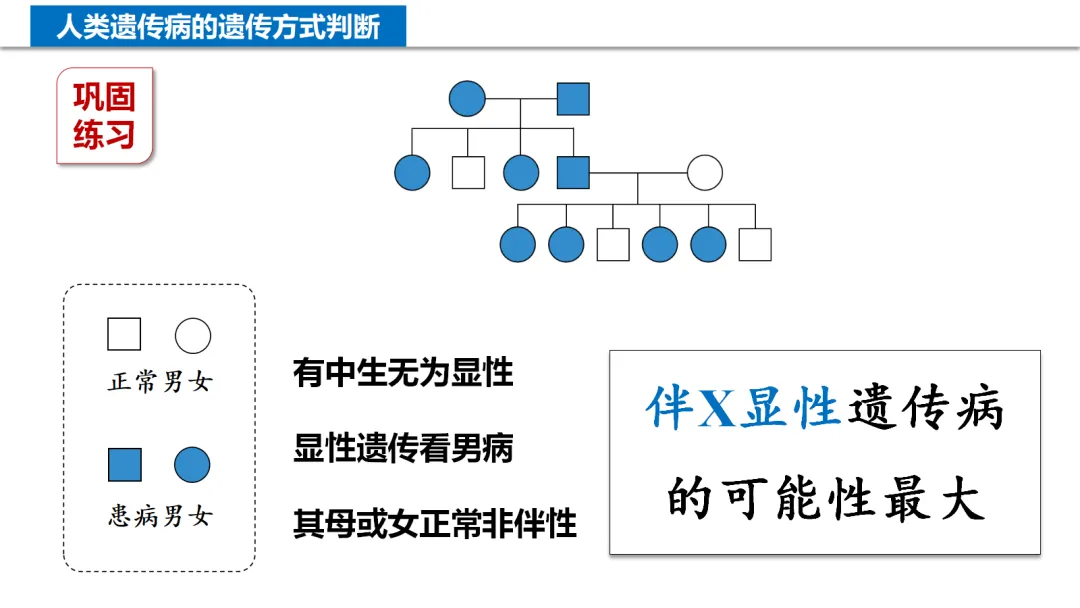 人类遗传病的遗传方式判断

巩固练习

正常男女

患病男女

有中生无为显性

显性遗传看男病

其母或女正常非伴性

伴X显性遗传病的可能性最大